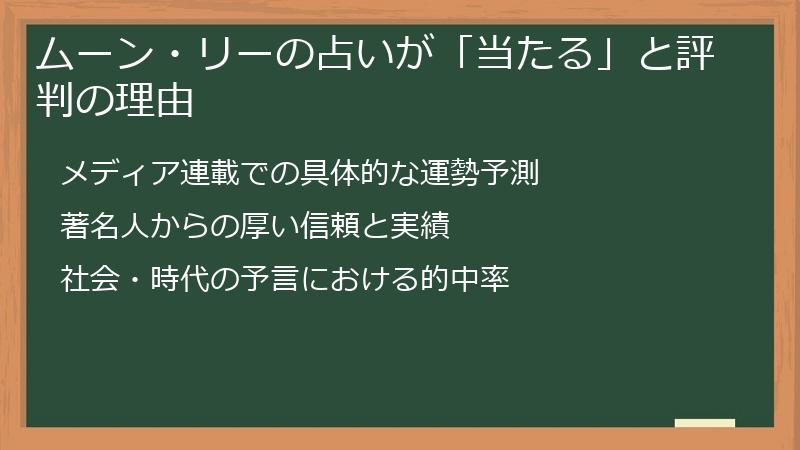 ムーン・リーの占いが「当たる」と評判の理由

メディア連載での具体的な運勢予測

著名人からの厚い信頼と実績

社会・時代の予言における的中率